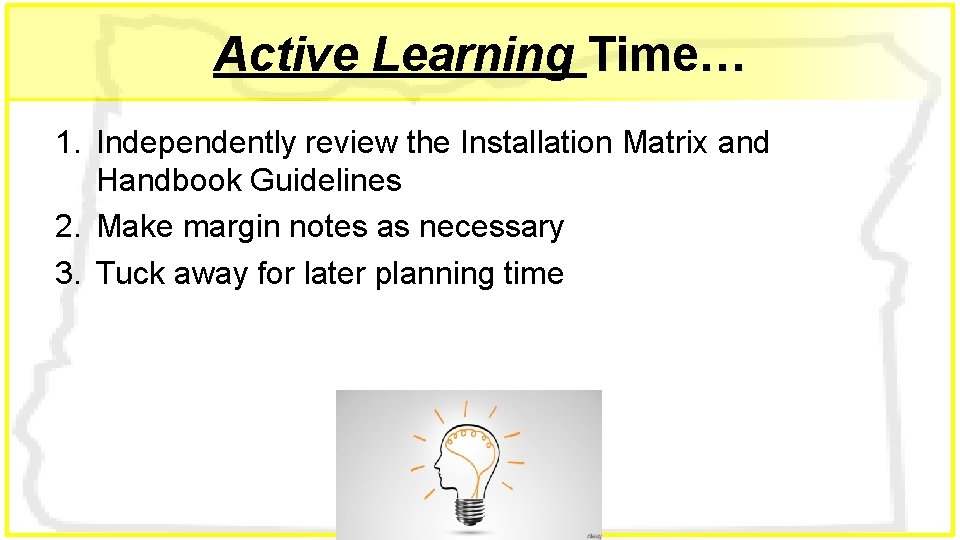 Active Learning Time…

1. Independently review the Installation Matrix and Handbook Guidelines
2. Make margin notes as necessary
3. Tuck away for later planning time